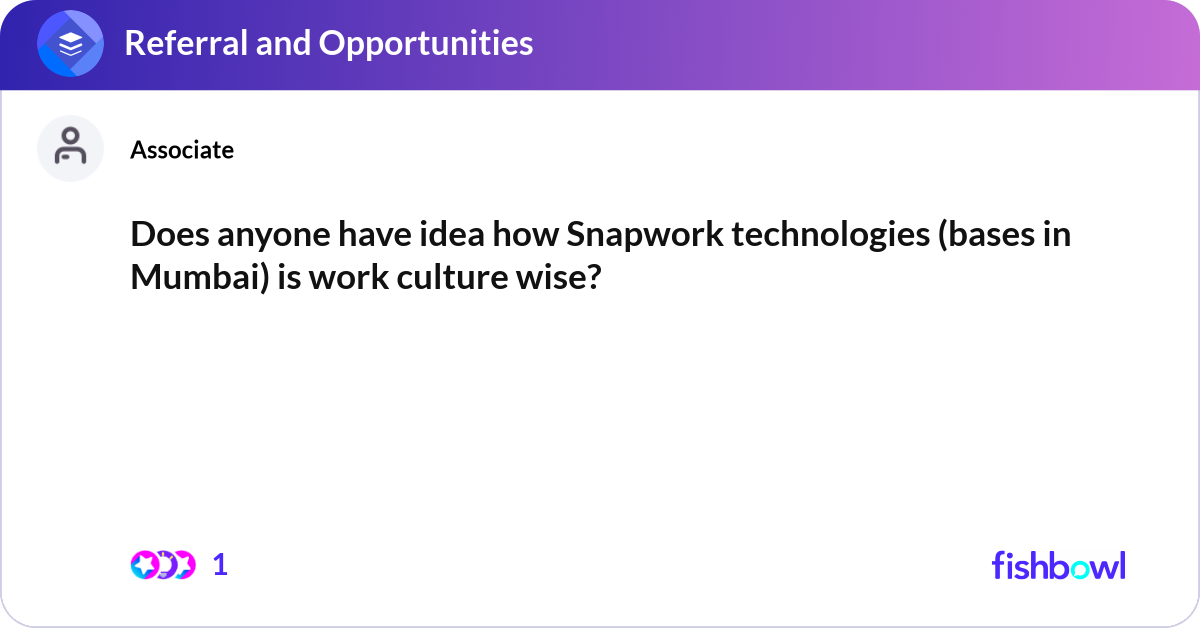 Referral and Opportunities

Associate

Does anyone have idea how Snapwork technologies (bases in Mumbai) is work culture wise?

1

fishbowl